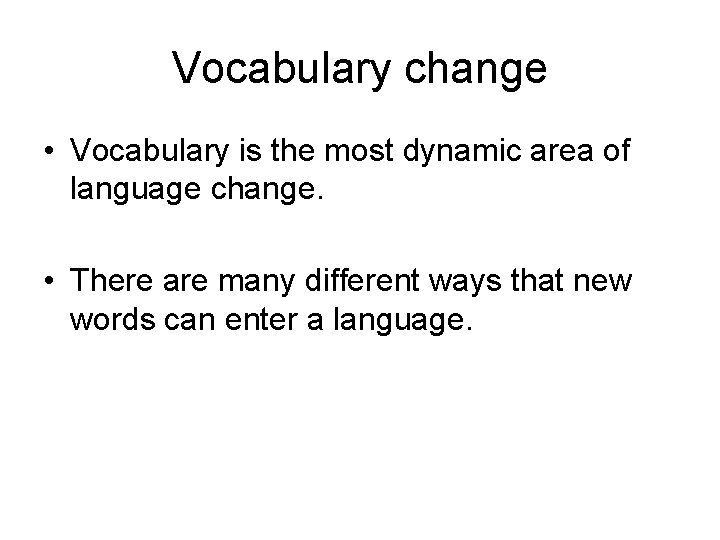 Vocabulary change

• Vocabulary is the most dynamic area of language change.

• There are many different ways that new words can enter a language.